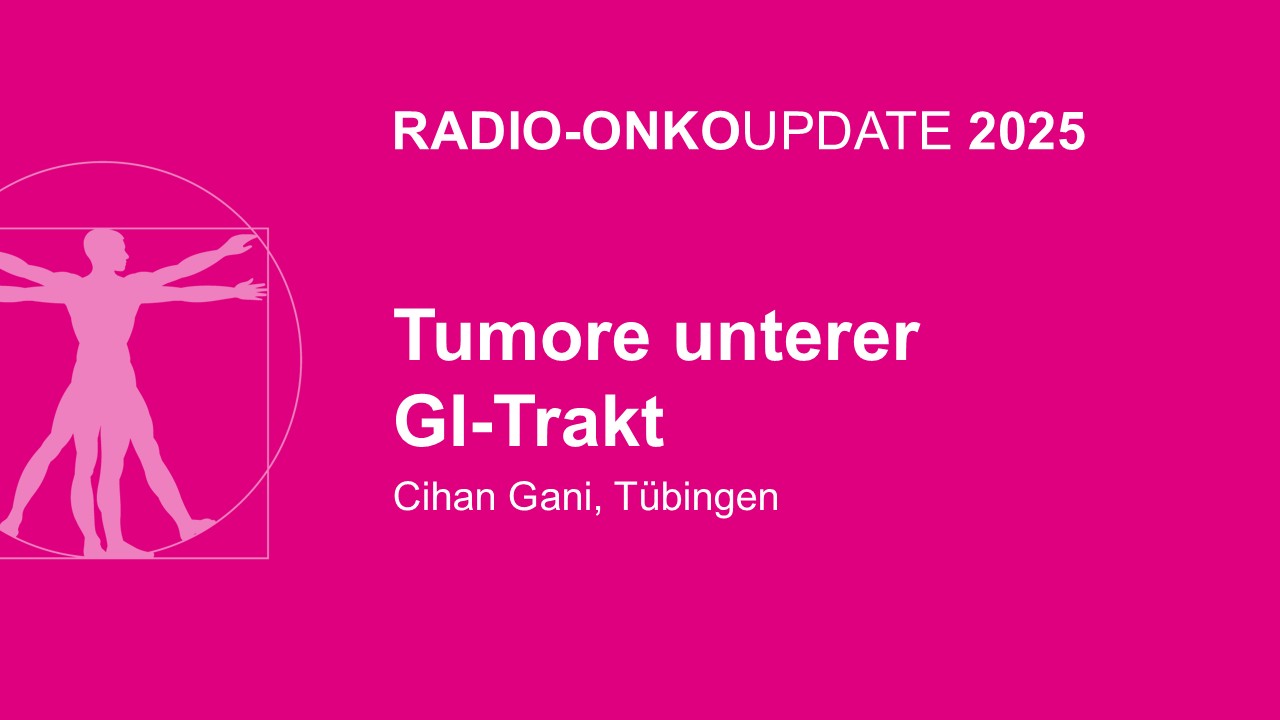 RADIO-ONKOUPDATE 2025

Tumore unterer GI-Trakt

Cihan Gani, Tübingen